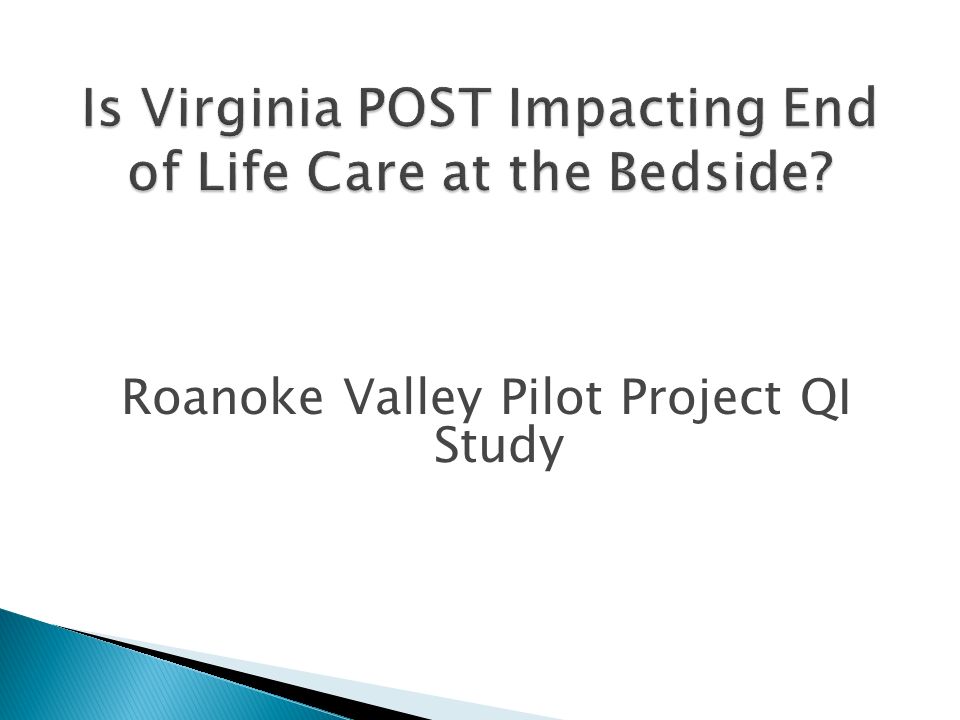 Is Virginia POST Impacting End of Life Care at the Bedside?

Roanoke Valley Pilot Project QI Study